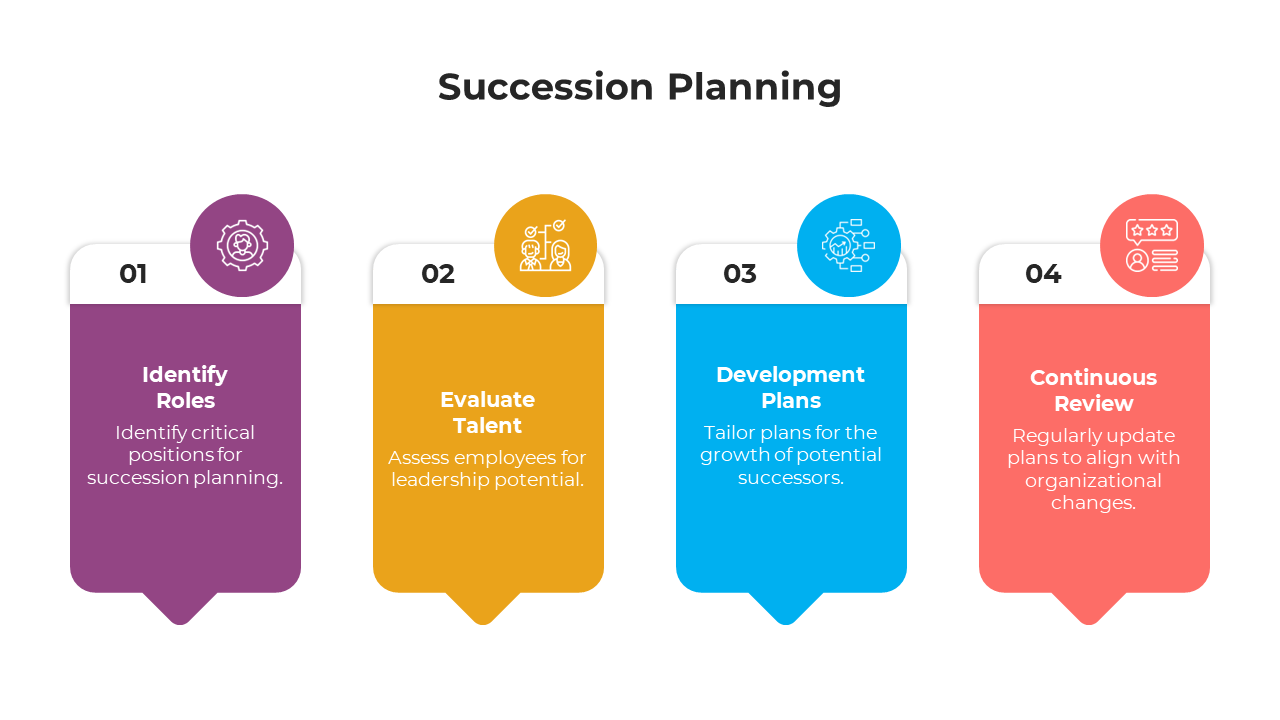 Succession Planning

01

Identify Roles

Identify critical positions for succession planning.

02

Evaluate Talent

Assess employees for leadership potential.

03

Development Plans

Tailor plans for the growth of potential successors.

04

Continuous Review

Regularly update plans to align with organizational changes.